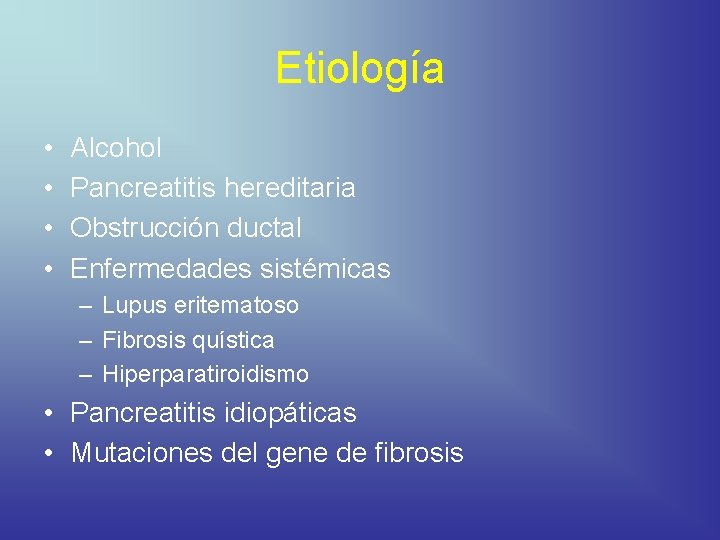 Etiología

• Alcohol
• Pancreatitis hereditaria
• Obstrucción ductal
• Enfermedades sistémicas
  – Lupus eritematoso
  – Fibrosis quística
  – Hiperparatiroidismo
• Pancreatitis idiopáticas
• Mutaciones del gene de fibrosis